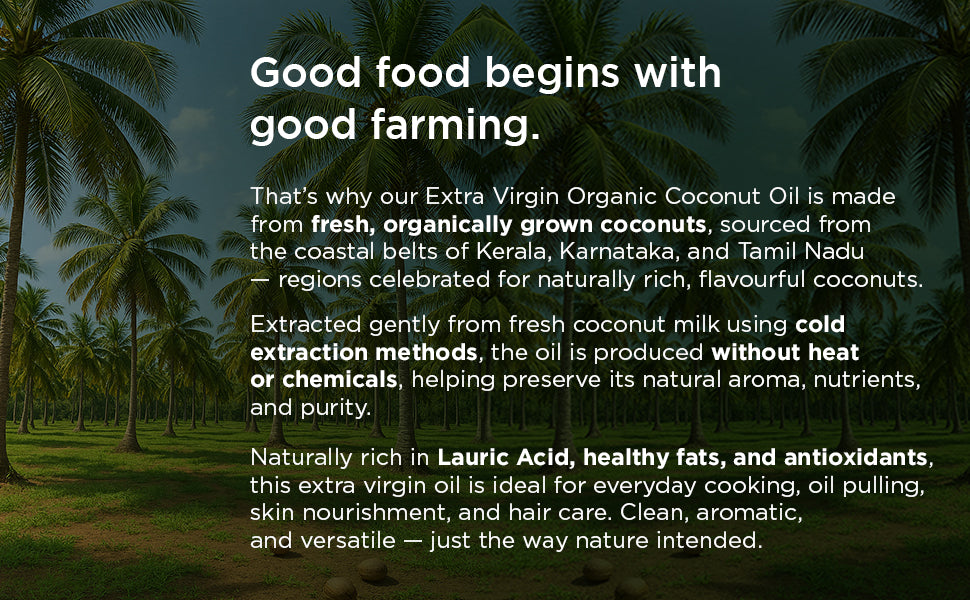 Good food begins with good farming.

That's why our Extra Virgin Organic Coconut Oil is made from fresh, organically grown coconuts, sourced from the coastal belts of Kerala, Karnataka, and Tamil Nadu — regions celebrated for naturally rich, flavourful coconuts.

Extracted gently from fresh coconut milk using cold extraction methods, the oil is produced without heat or chemicals, helping preserve its natural aroma, nutrients, and purity.

Naturally rich in Lauric Acid, healthy fats, and antioxidants, this extra virgin oil is ideal for everyday cooking, oil pulling, skin nourishment, and hair care. Clean, aromatic, and versatile — just the way nature intended.